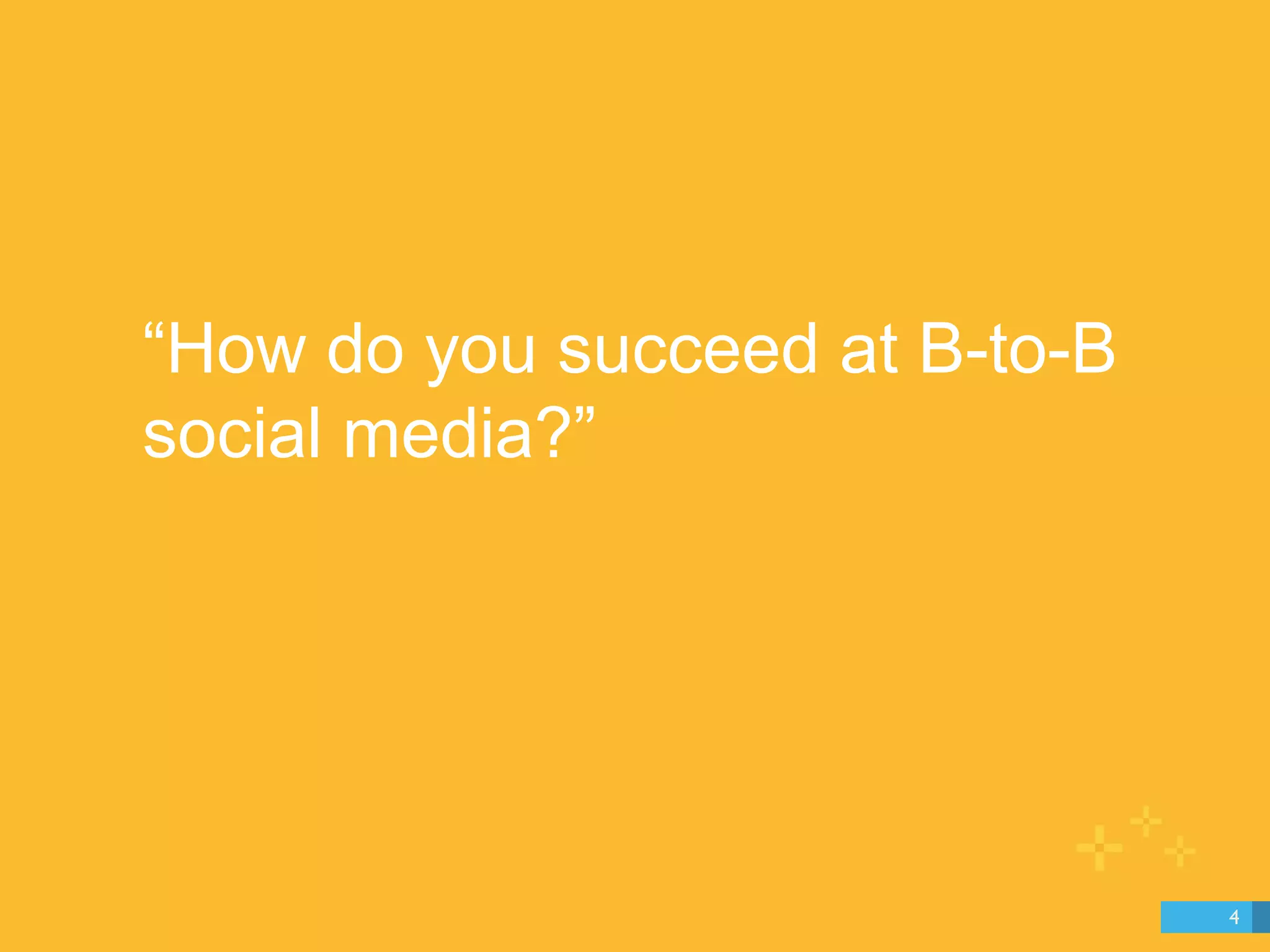 “How do you succeed at B-to-B social media?”

4